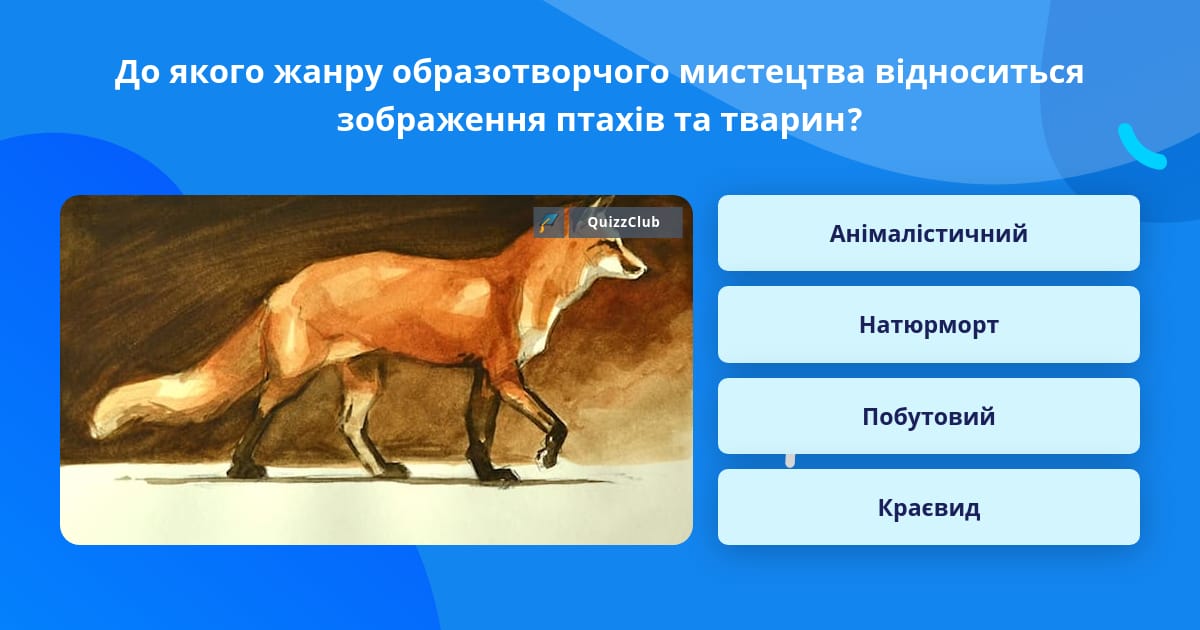 До якого жанру образотворчого мистецтва відноситься зображення птахів та тварин?

QuizzClub

Анімалістичний

Натюрморт

Побутовий

Краєвид